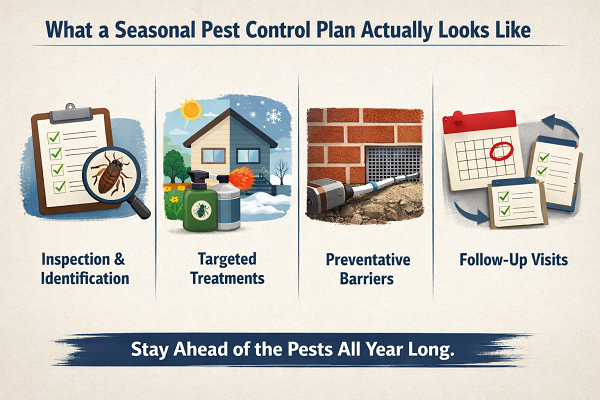 What a Seasonal Pest Control Plan Actually Looks Like

Inspection & Identification

Targeted Treatments

Preventative Barriers

Follow-Up Visits

Stay Ahead of the Pests All Year Long.